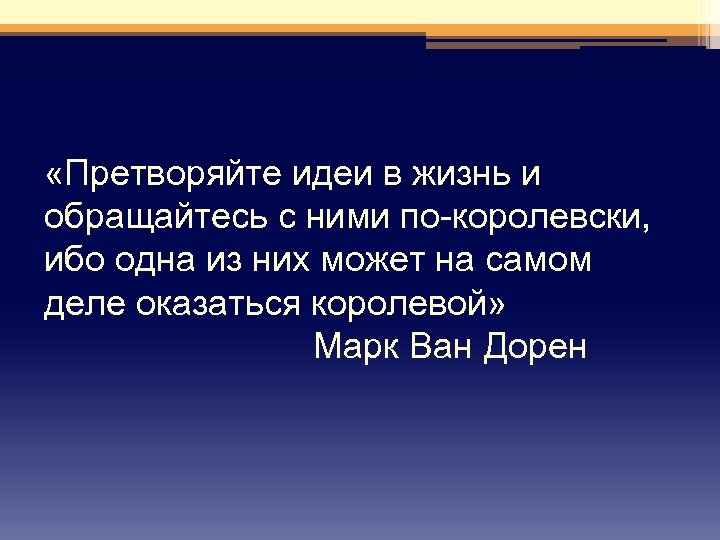 «Претворяйте идеи в жизнь и обращайтесь с ними по-королевски, ибо одна из них может на самом деле оказаться королевой»
Марк Ван Дорен